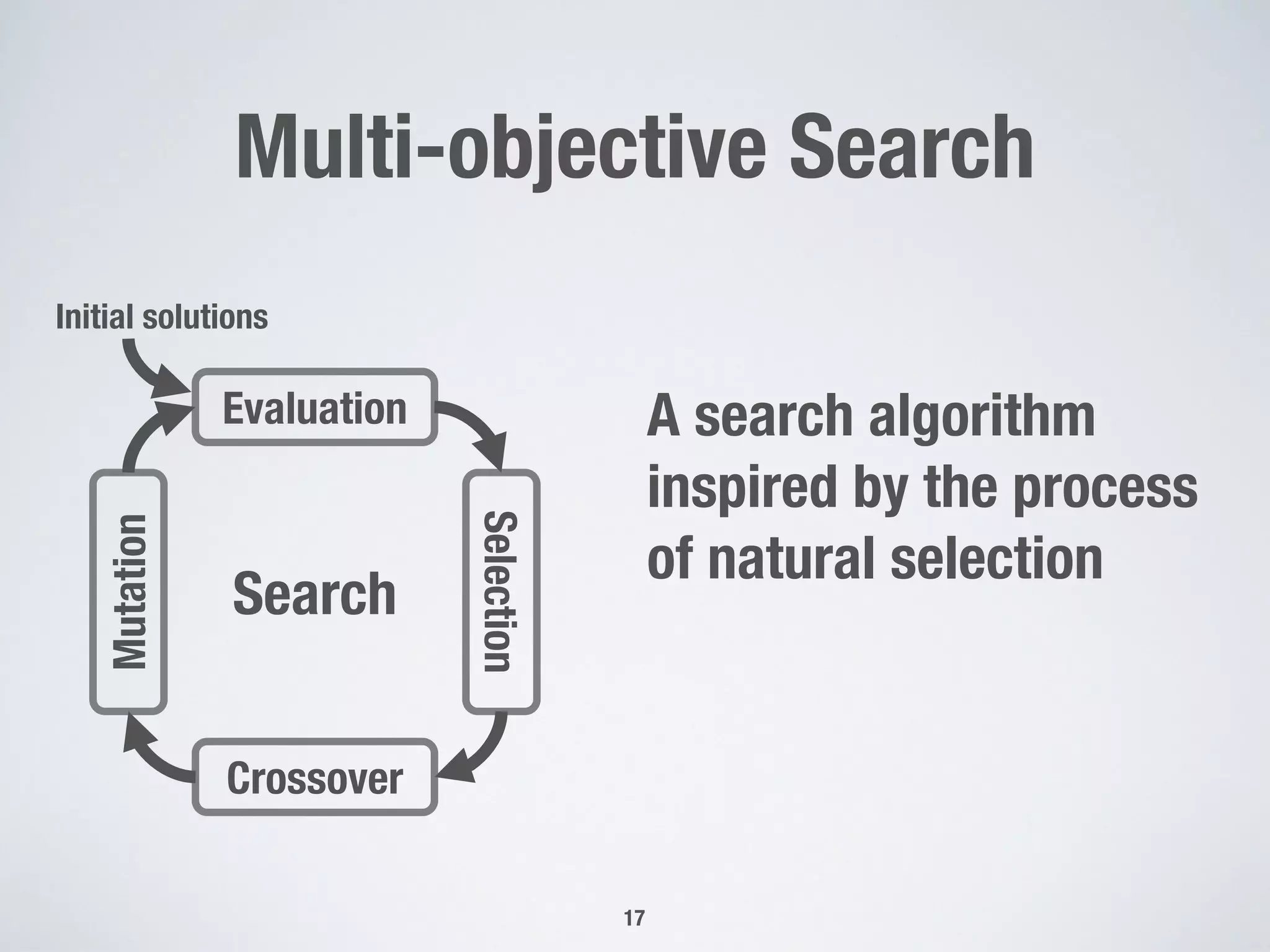 Multi-objective Search

Initial solutions

Evaluation

Selection

Crossover

Mutation

Search

A search algorithm inspired by the process of natural selection

17